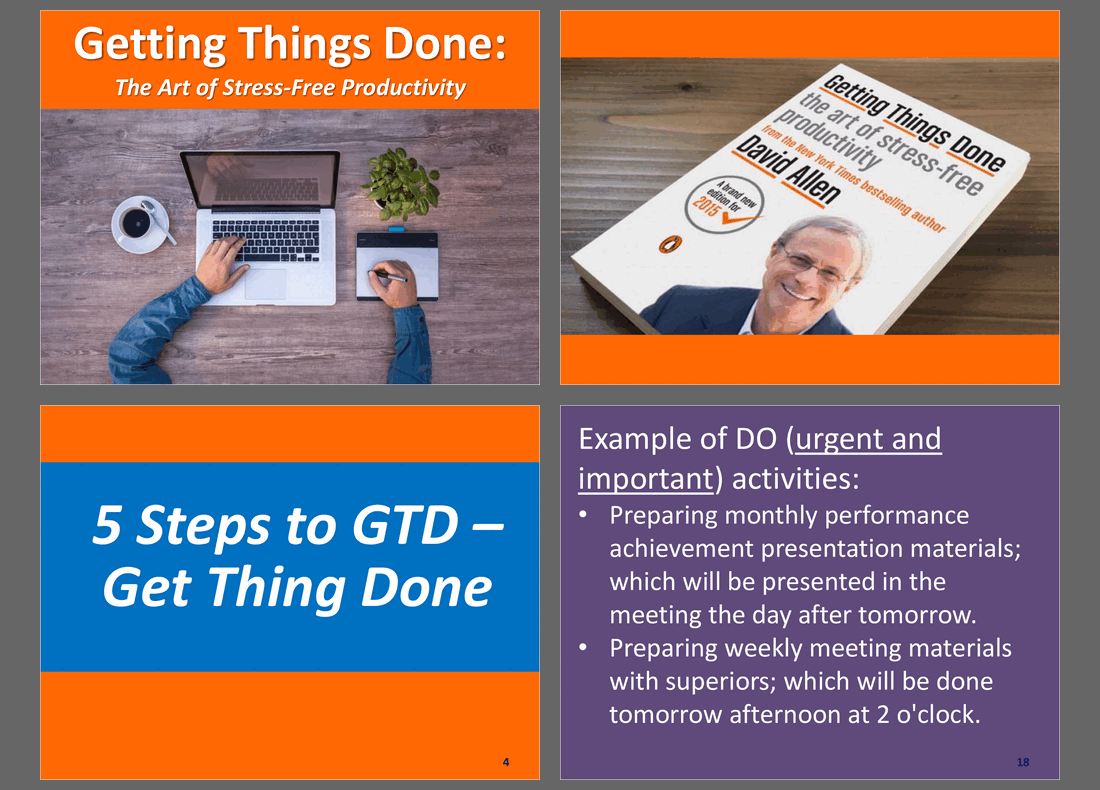 Getting Things Done:
The Art of Stress-Free Productivity

Getting Things Done
the art of stress-free productivity
from the New York Times bestselling author
David Allen
A brand new edition for 2015

5 Steps to GTD – Get Thing Done

4

Example of DO (urgent and important) activities:
• Preparing monthly performance achievement presentation materials; which will be presented in the meeting the day after tomorrow.
• Preparing weekly meeting materials with superiors; which will be done tomorrow afternoon at 2 o'clock.

18